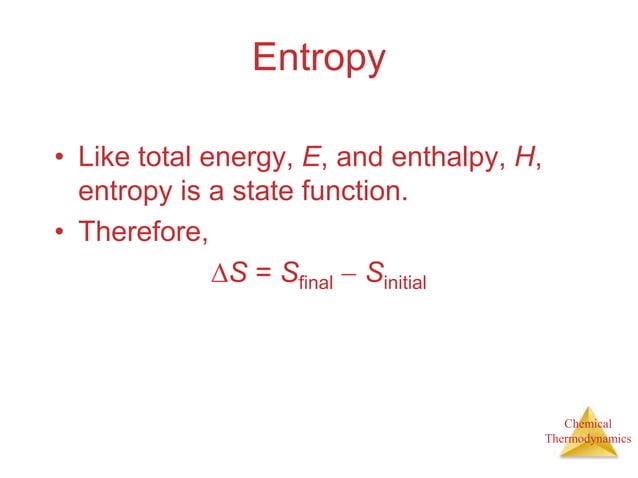 Entropy

• Like total energy, $E$, and enthalpy, $H$, entropy is a state function.

• Therefore,

$\Delta S = S_{\text{final}} - S_{\text{initial}}$

Chemical Thermodynamics